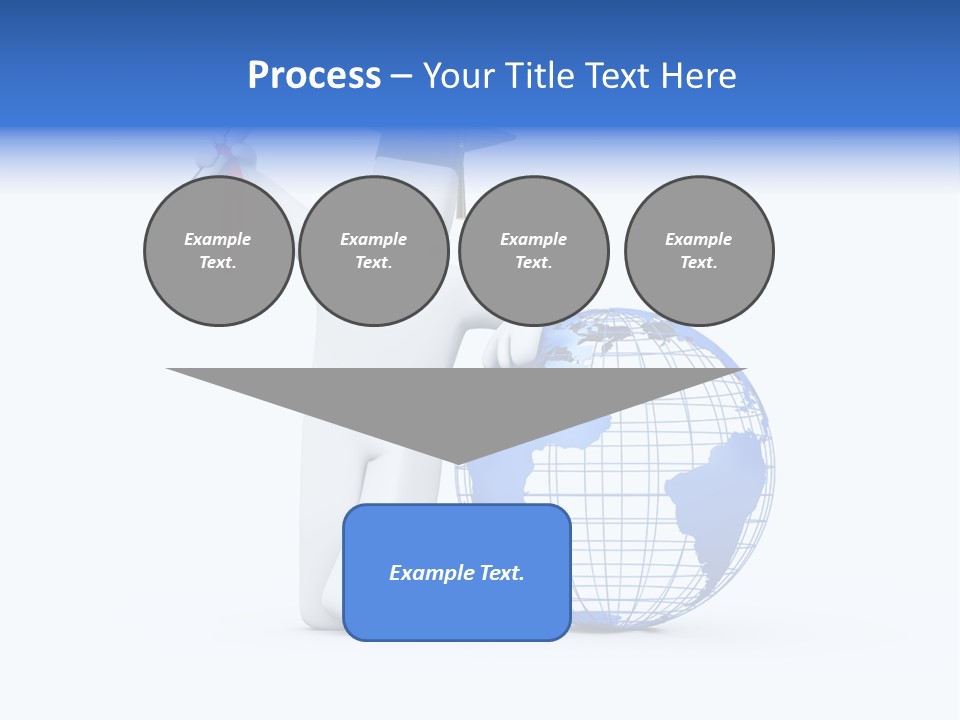 Process – Your Title Text Here

Example Text.

Example Text.

Example Text.

Example Text.

Example Text.